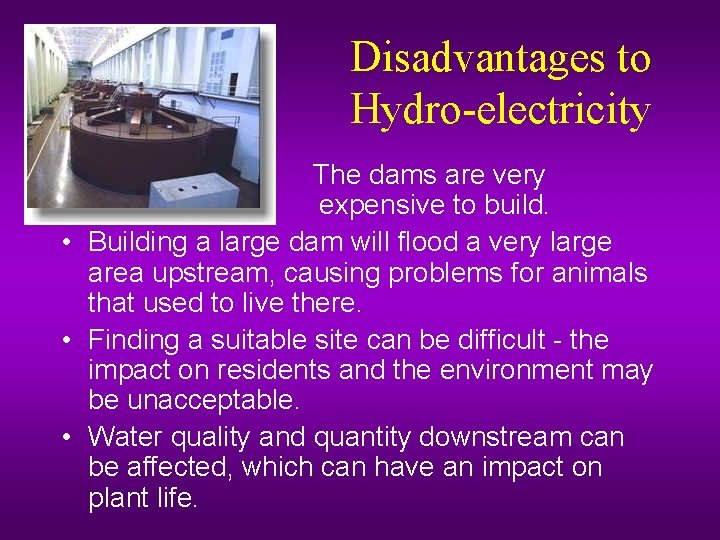 Disadvantages to Hydro-electricity

The dams are very expensive to build.

• Building a large dam will flood a very large area upstream, causing problems for animals that used to live there.
• Finding a suitable site can be difficult - the impact on residents and the environment may be unacceptable.
• Water quality and quantity downstream can be affected, which can have an impact on plant life.